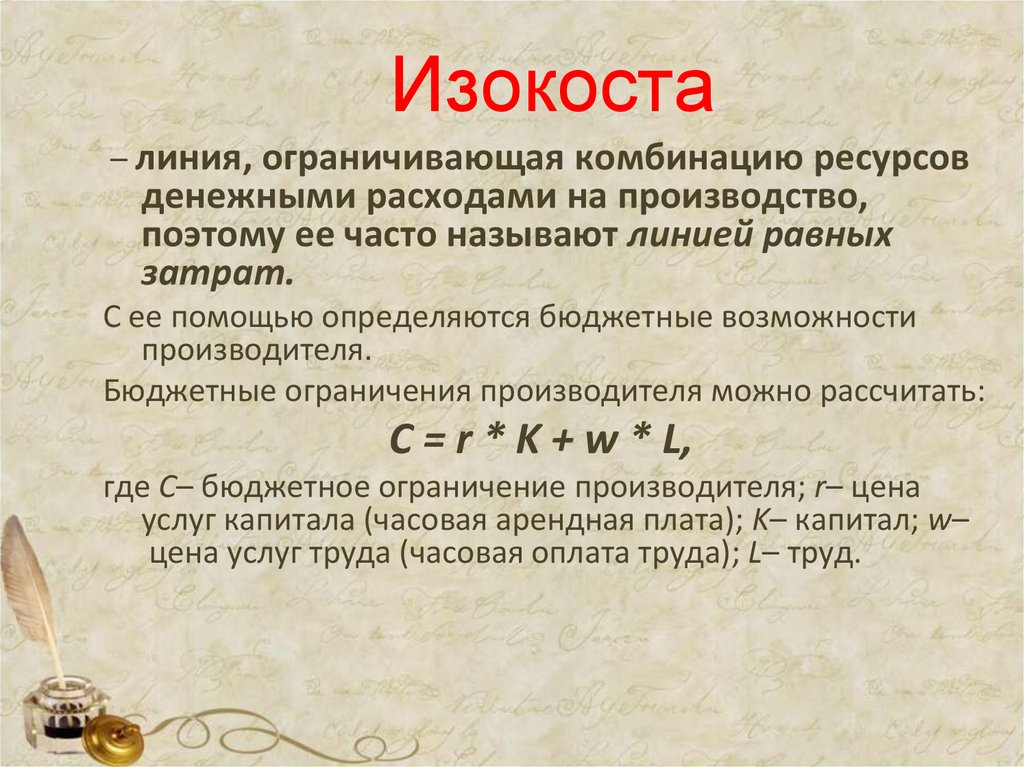 Изокоста

– линия, ограничивающая комбинацию ресурсов денежными расходами на производство, поэтому ее часто называют линией равных затрат.

С ее помощью определяются бюджетные возможности производителя.

Бюджетные ограничения производителя можно рассчитать:

$C = r * K + w * L,$

где $C$– бюджетное ограничение производителя; $r$– цена услуг капитала (часовая арендная плата); $K$– капитал; $w$– цена услуг труда (часовая оплата труда); $L$– труд.